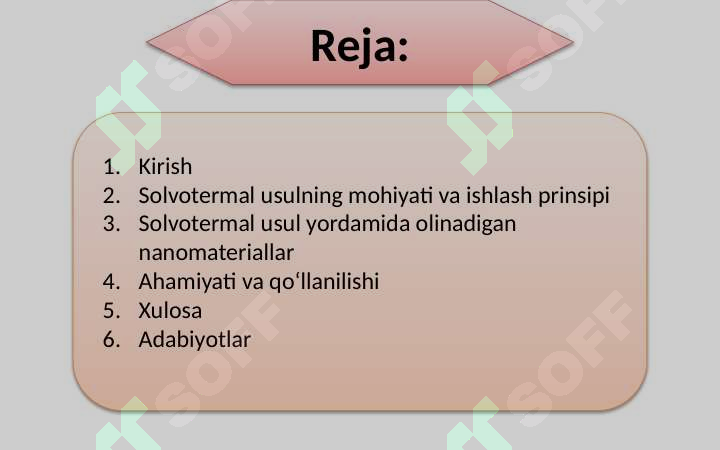 Reja:

1. Kirish
2. Solvotermal usulning mohiyati va ishlash prinsipi
3. Solvotermal usul yordamida olinadigan nanomateriallar
4. Ahamiyati va qo‘llanilishi
5. Xulosa
6. Adabiyotlar

SOFF SOFF SOFF SOFF